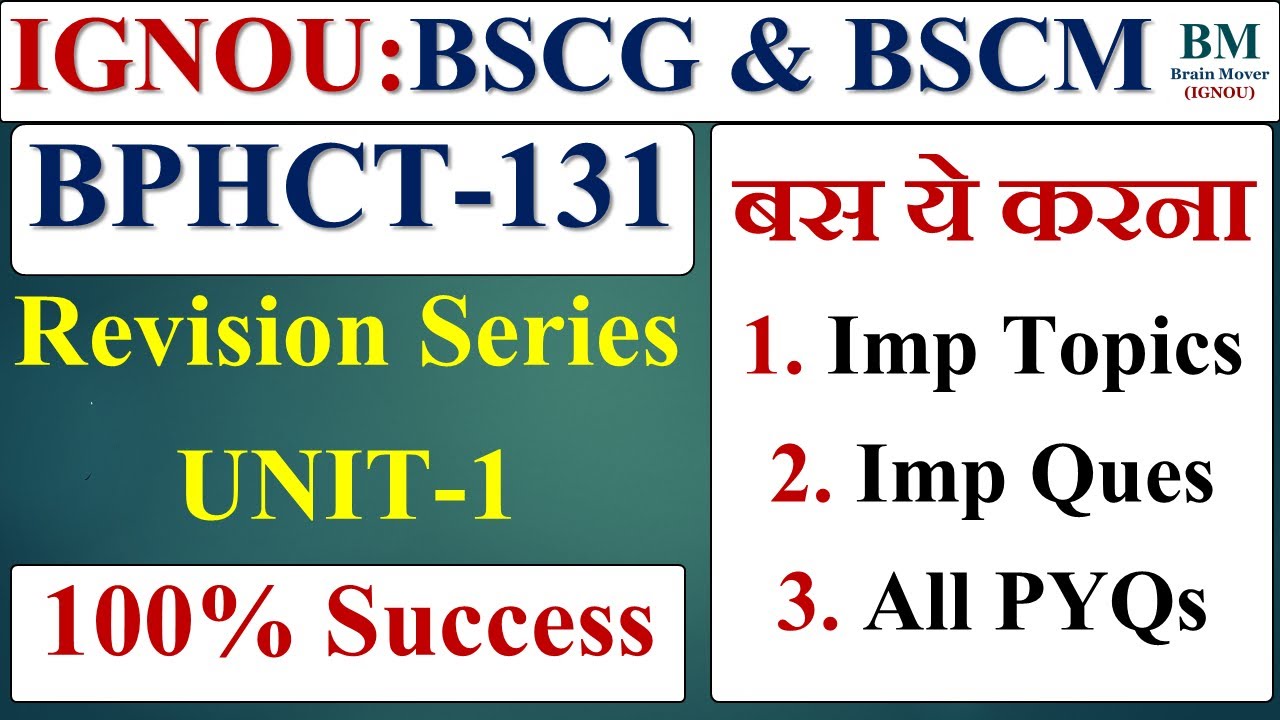 IGNOU:BSCG & BSCM

BM
Brain Mover
(IGNOU)

BPHCT-131

Revision Series

UNIT-1

100% Success

बस ये करना

1. Imp Topics

2. Imp Ques

3. All PYQs